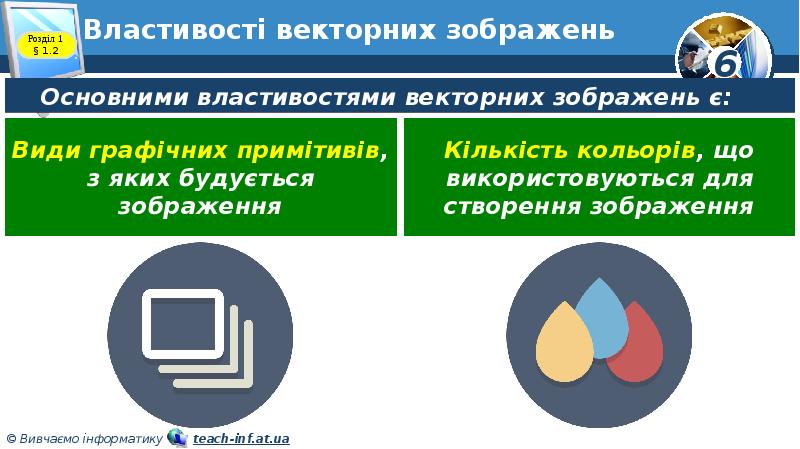 Розділ 1
§ 1.2

Властивості векторних зображень

6

Основними властивостями векторних зображень є:

Види графічних примітивів, з яких будується зображення

Кількість кольорів, що використовуються для створення зображення

© Вивчаємо інформатику teach-inf.at.ua